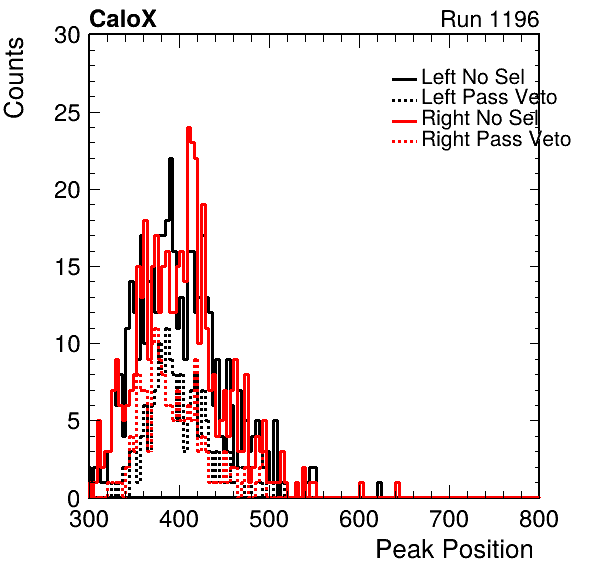 CaloX
Run 1196
Counts
30
25
20
15
10
5
0
Left No Sel
Left Pass Veto
Right No Sel
Right Pass Veto
300
400
500
600
700
800
Peak Position